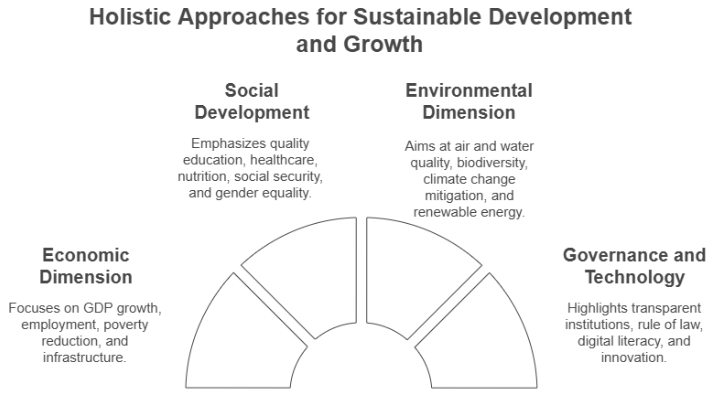 Holistic Approaches for Sustainable Development and Growth

Economic Dimension

Focuses on GDP growth, employment, poverty reduction, and infrastructure.

Social Development

Emphasizes quality education, healthcare, nutrition, social security, and gender equality.

Environmental Dimension

Aims at air and water quality, biodiversity, climate change mitigation, and renewable energy.

Governance and Technology

Highlights transparent institutions, rule of law, digital literacy, and innovation.